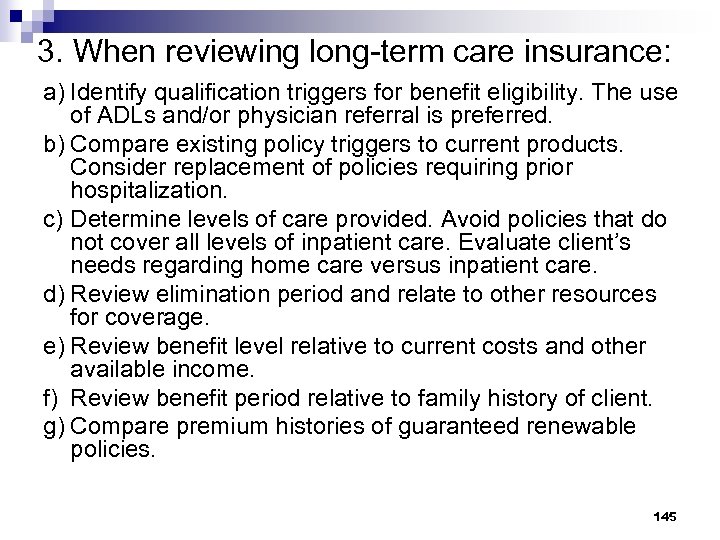 3. When reviewing long-term care insurance:

a) Identify qualification triggers for benefit eligibility. The use of ADLs and/or physician referral is preferred.

b) Compare existing policy triggers to current products. Consider replacement of policies requiring prior hospitalization.

c) Determine levels of care provided. Avoid policies that do not cover all levels of inpatient care. Evaluate client's needs regarding home care versus inpatient care.

d) Review elimination period and relate to other resources for coverage.

e) Review benefit level relative to current costs and other available income.

f) Review benefit period relative to family history of client.

g) Compare premium histories of guaranteed renewable policies.

145